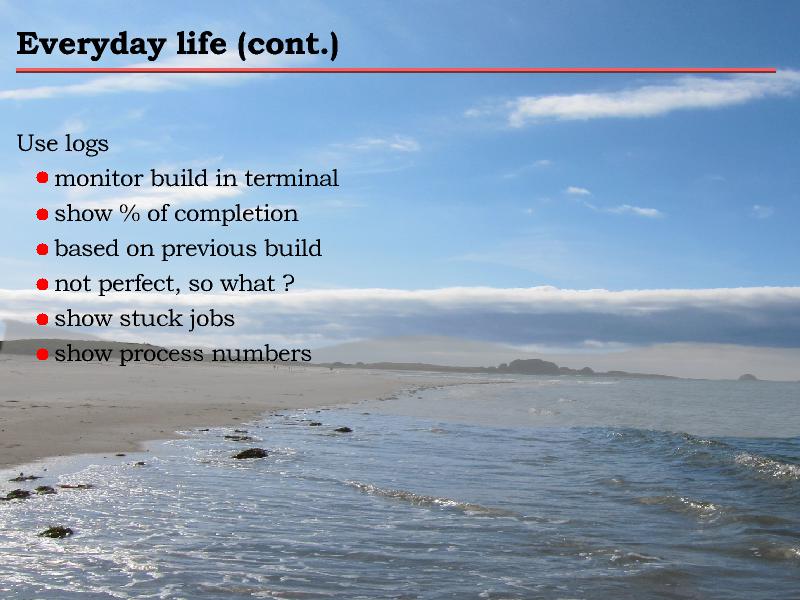 Everyday life (cont.)

Use logs

- monitor build in terminal
- show % of completion
- based on previous build
- not perfect, so what ?
- show stuck jobs
- show process numbers